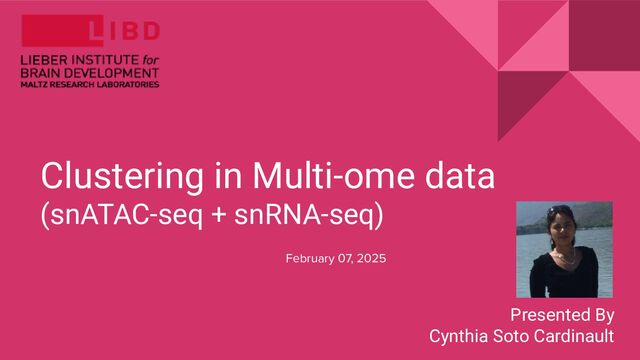 LIBD
LIEBER INSTITUTE for
BRAIN DEVELOPMENT
MALTZ RESEARCH LABORATORIES

Clustering in Multi-ome data
(snATAC-seq + snRNA-seq)

February 07, 2025

Presented By
Cynthia Soto Cardinault